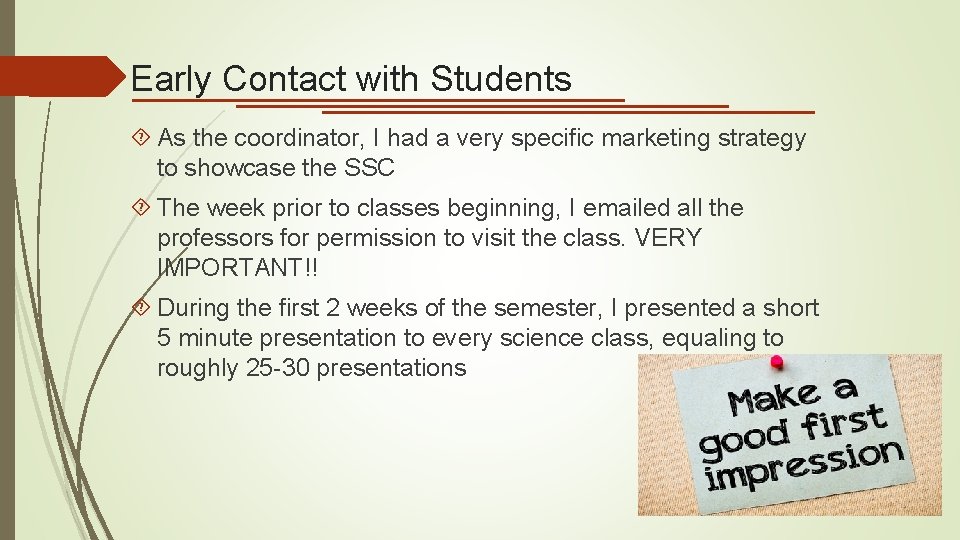 Early Contact with Students

As the coordinator, I had a very specific marketing strategy to showcase the SSC

The week prior to classes beginning, I emailed all the professors for permission to visit the class. VERY IMPORTANT!!

During the first 2 weeks of the semester, I presented a short 5 minute presentation to every science class, equaling to roughly 25-30 presentations

Make a good first impression